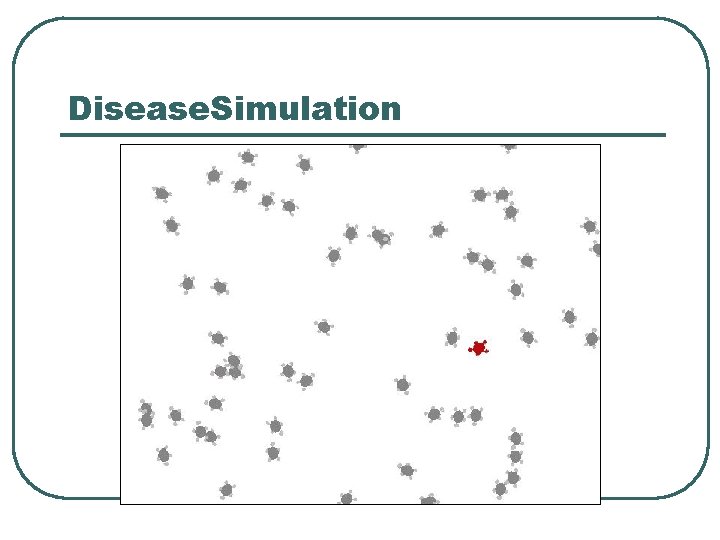 DiseaseSimulation